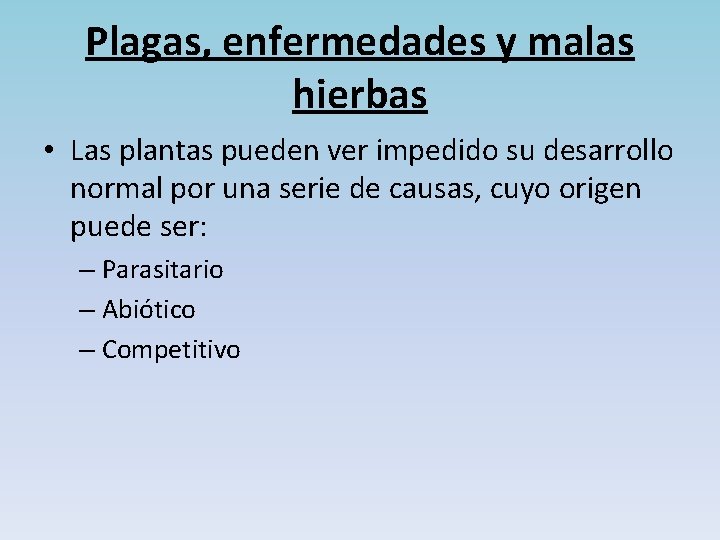 Plagas, enfermedades y malas hierbas

• Las plantas pueden ver impedido su desarrollo normal por una serie de causas, cuyo origen puede ser:

– Parasitario
– Abiótico
– Competitivo